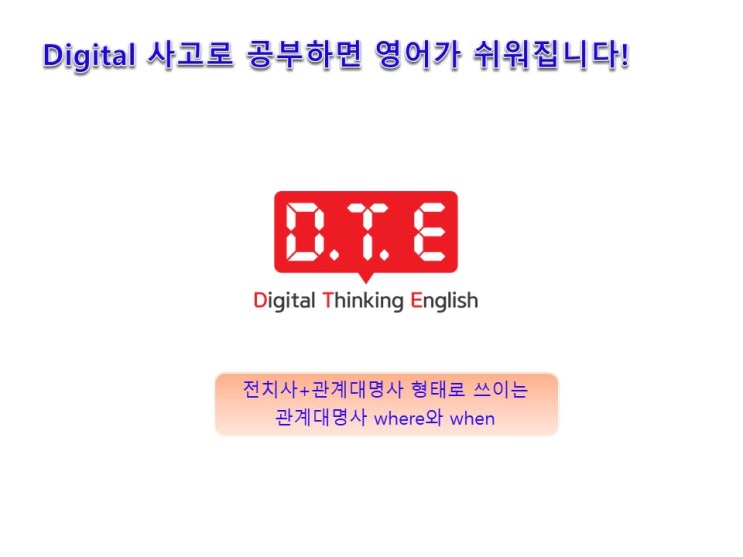 Digital 사고로 공부하면 영어가 쉬워집니다!

D.T.E

Digital Thinking English

전치사+관계대명사 형태로 쓰이는 관계대명사 where와 when